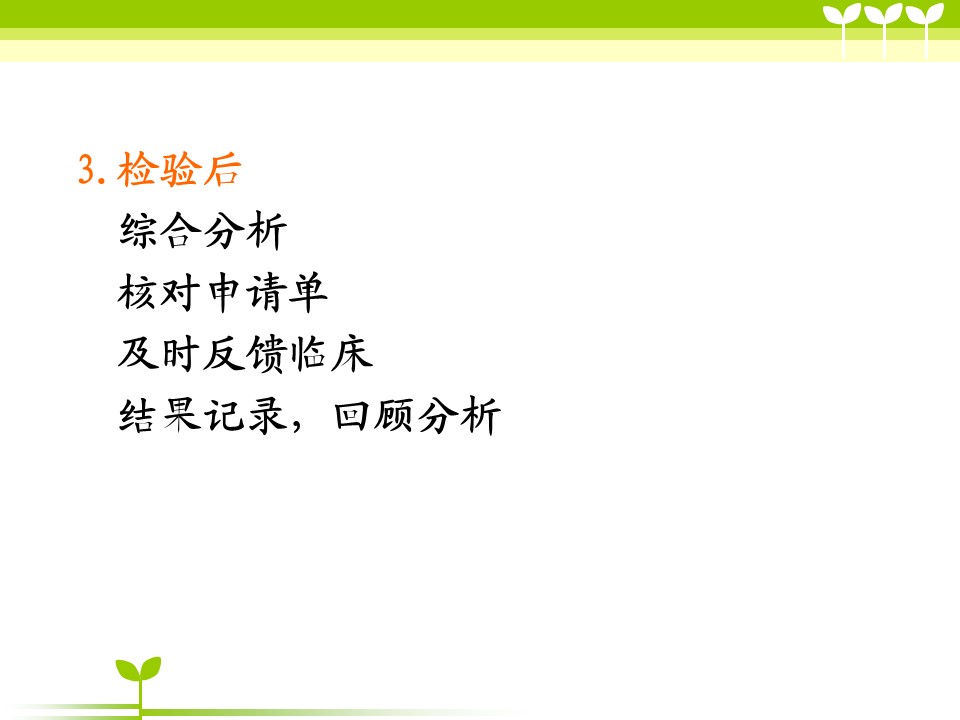 3.检验后
综合分析
核对申请单
及时反馈临床
结果记录，回顾分析